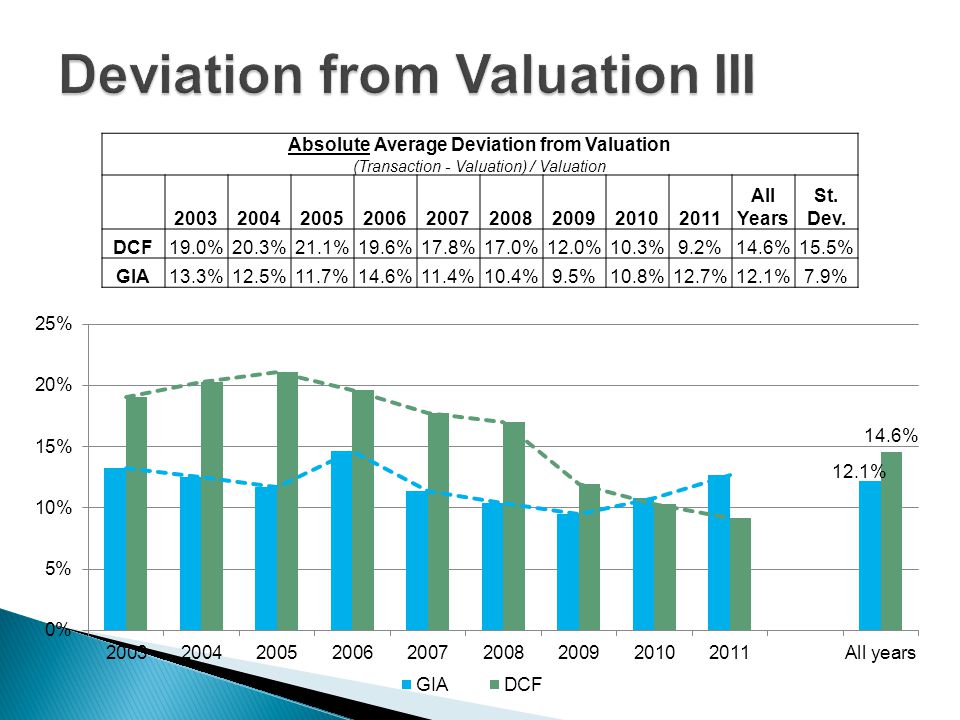 Deviation from Valuation III

Absolute Average Deviation from Valuation
(Transaction - Valuation) / Valuation

| | 2003 | 2004 | 2005 | 2006 | 2007 | 2008 | 2009 | 2010 | 2011 | All Years | St. Dev. |
|---|---|---|---|---|---|---|---|---|---|---|---|
| DCF | 19.0% | 20.3% | 21.1% | 19.6% | 17.8% | 17.0% | 12.0% | 10.3% | 9.2% | 14.6% | 15.5% |
| GIA | 13.3% | 12.5% | 11.7% | 14.6% | 11.4% | 10.4% | 9.5% | 10.8% | 12.7% | 12.1% | 7.9% |

25%
20%
15%
10%
5%
0%

14.6%
12.1%

2003 2004 2005 2006 2007 2008 2009 2010 2011 All years

GIA DCF